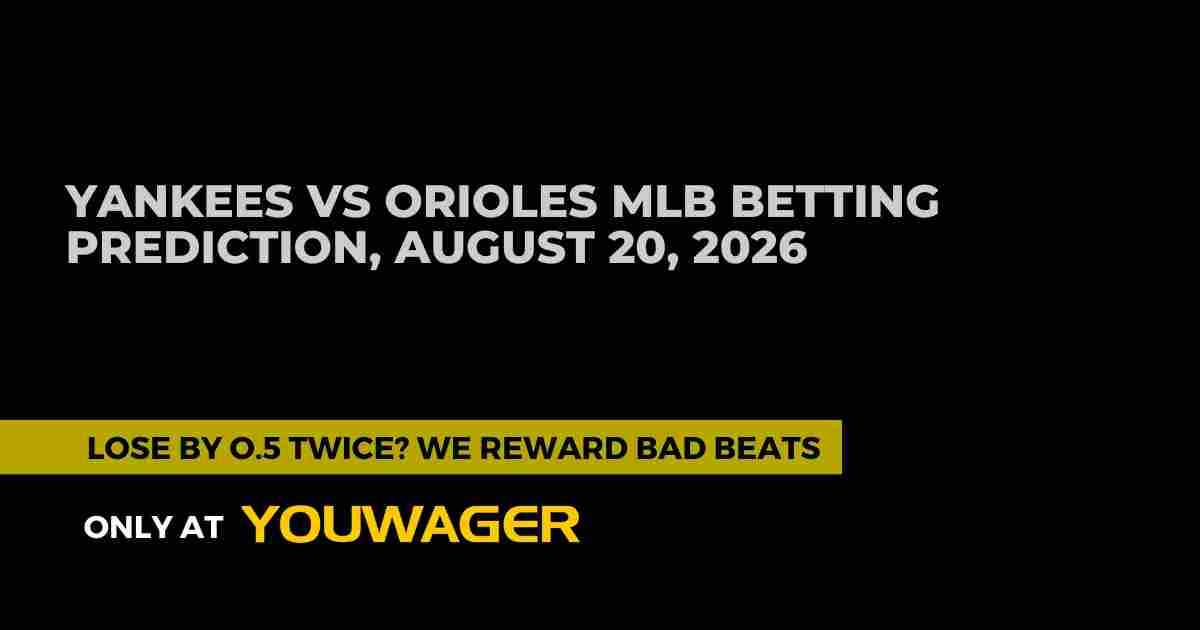 YANKEES VS ORIOLES MLB BETTING PREDICTION, AUGUST 20, 2026

LOSE BY 0.5 TWICE? WE REWARD BAD BEATS

ONLY AT YOUWAGER